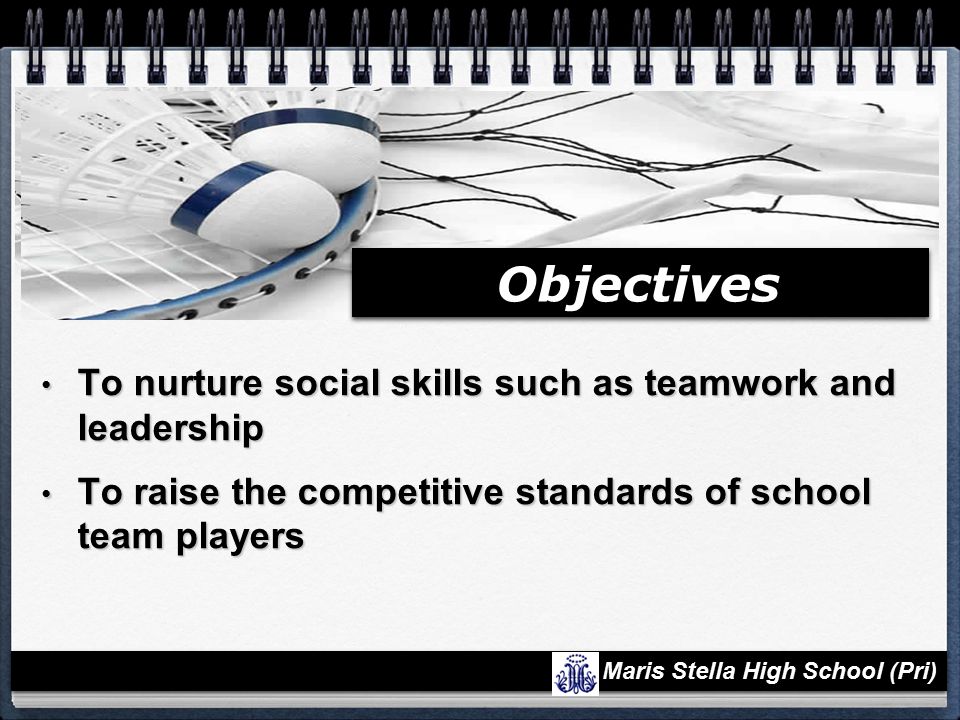 Objectives

• To nurture social skills such as teamwork and leadership

• To raise the competitive standards of school team players

Maris Stella High School (Pri)